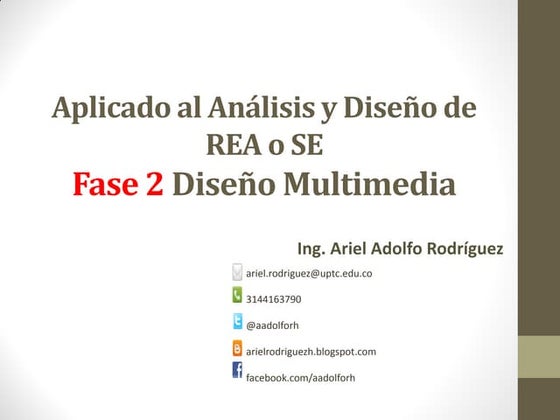 Aplicado al Análisis y Diseño de REA o SE
Fase 2 Diseño Multimedia

Ing. Ariel Adolfo Rodríguez

ariel.rodriguez@uptc.edu.co

3144163790

@aadolforh

arielrodriguezh.blogspot.com

facebook.com/aadolforh